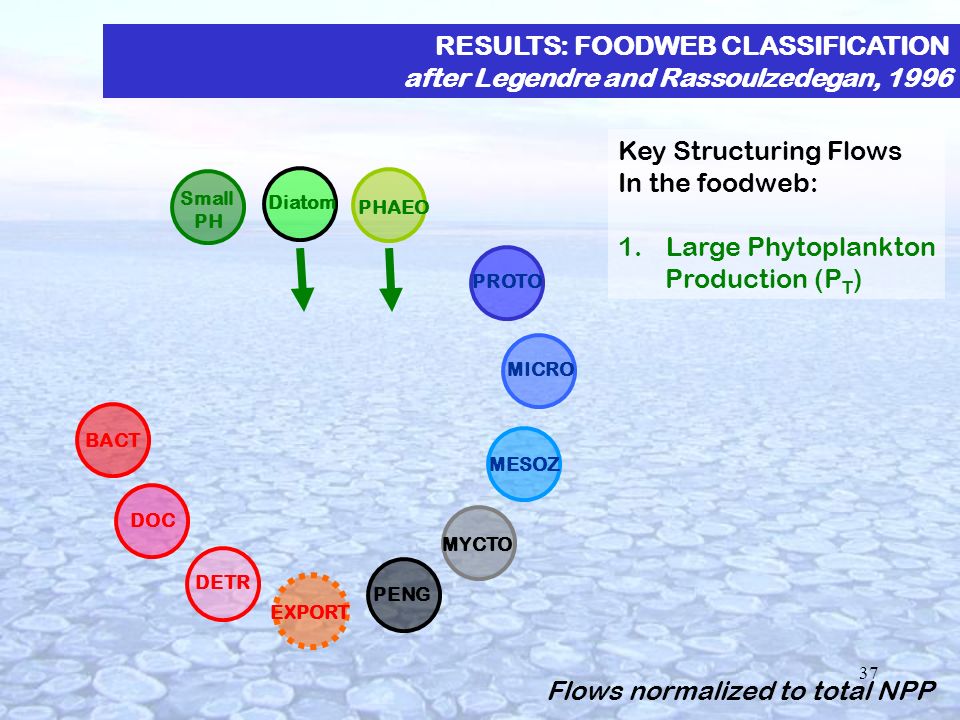 RESULTS: FOODWEB CLASSIFICATION
after Legendre and Rassoulzedegan, 1996

Key Structuring Flows
In the foodweb:

1. Large Phytoplankton Production ($P_T$)

Small PH

Diatom

PHAEO

PROTO

MICRO

MESOZ

MYCTO

PENG

EXPORT

DETR

DOC

BACT

37

Flows normalized to total NPP